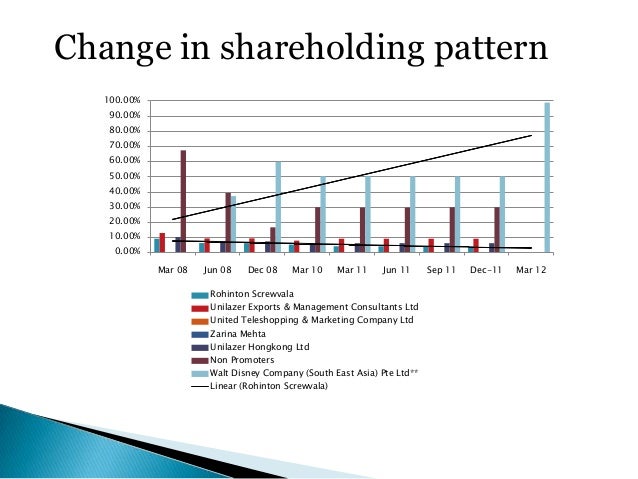 Change in shareholding pattern

100.00%
90.00%
80.00%
70.00%
60.00%
50.00%
40.00%
30.00%
20.00%
10.00%
0.00%

Mar 08
Jun 08
Dec 08
Mar 10
Mar 11
Jun 11
Sep 11
Dec-11
Mar 12

Rohinton Screwvala
Unilazer Exports & Management Consultants Ltd
United Teleshopping & Marketing Company Ltd
Zarina Mehta
Unilazer Hongkong Ltd
Non Promoters
Walt Disney Company (South East Asia) Pte Ltd**
Linear (Rohinton Screwvala)